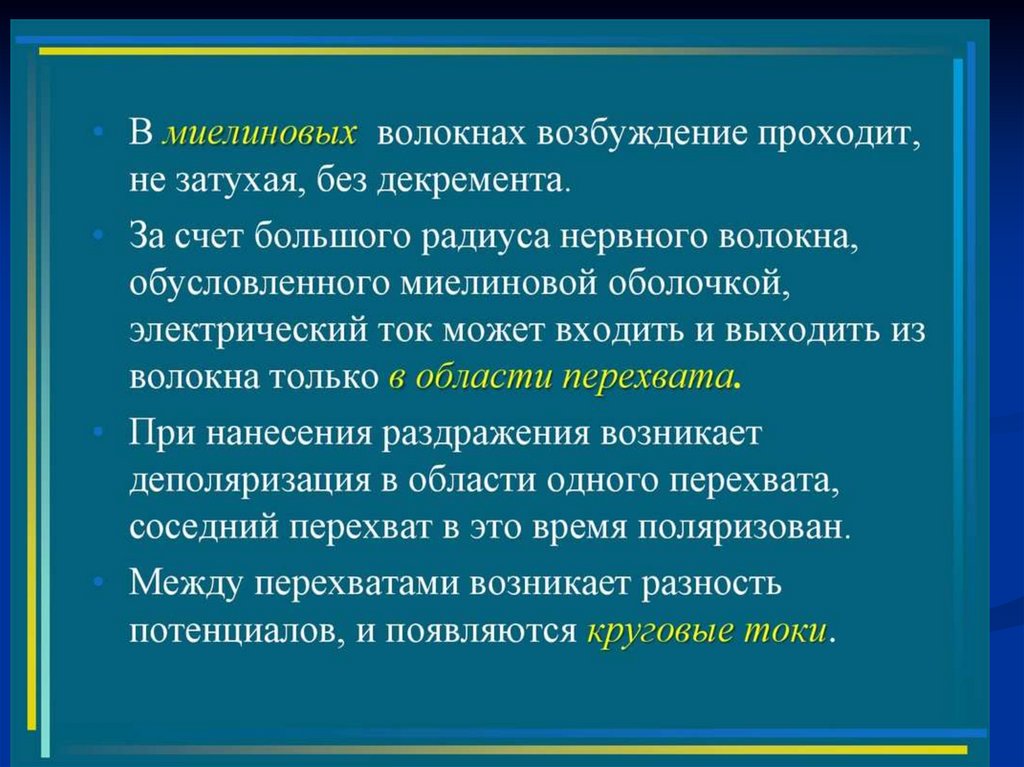 • В миелиновых волокнах возбуждение проходит, не затухая, без декремента.

• За счет большого радиуса нервного волокна, обусловленного миелиновой оболочкой, электрический ток может входить и выходить из волокна только в области перехвата.

• При нанесения раздражения возникает деполяризация в области одного перехвата, соседний перехват в это время поляризован.

• Между перехватами возникает разность потенциалов, и появляются круговые токи.